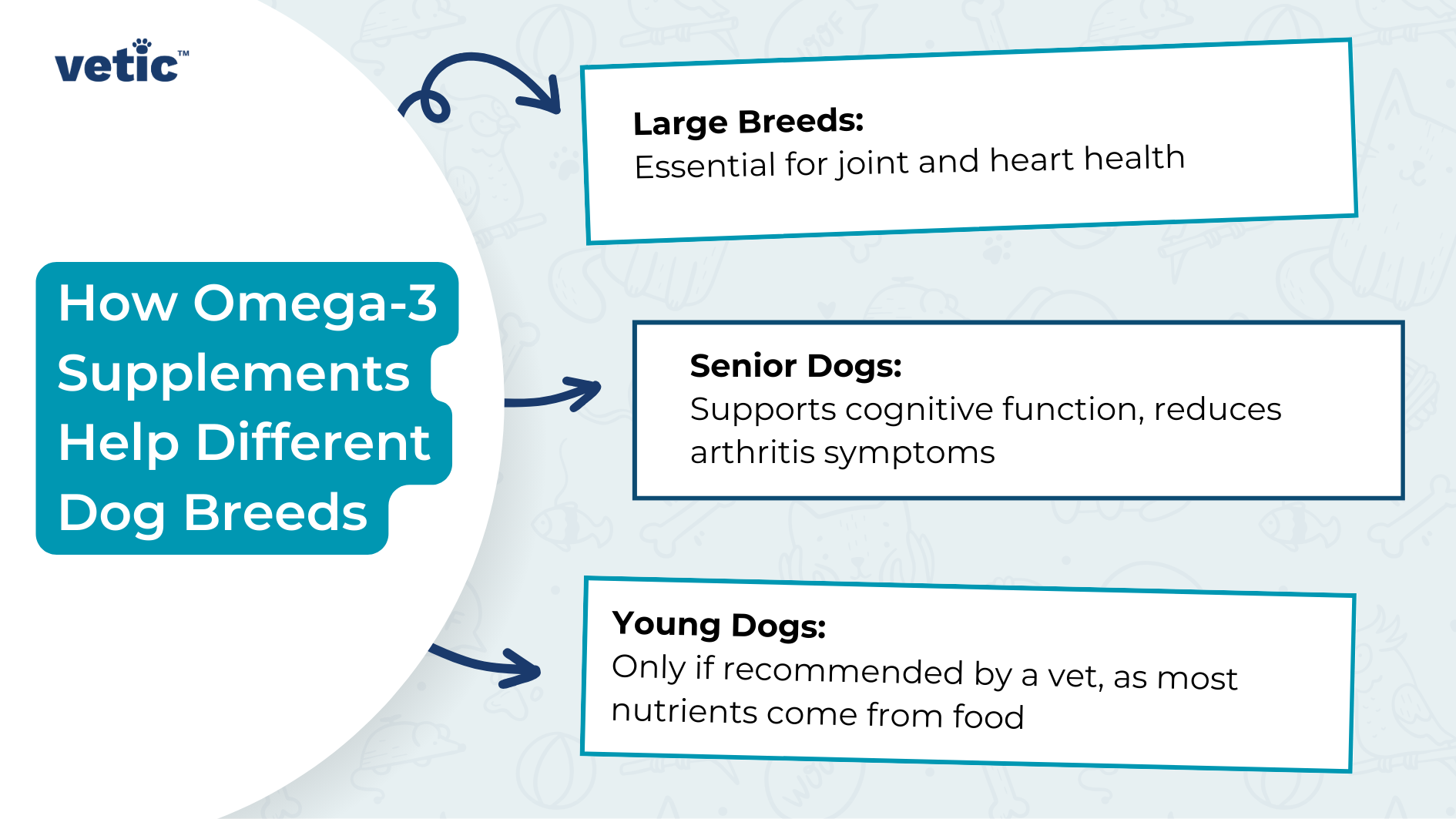 vetic™

How Omega-3 Supplements Help Different Dog Breeds

Large Breeds:
Essential for joint and heart health

Senior Dogs:
Supports cognitive function, reduces arthritis symptoms

Young Dogs:
Only if recommended by a vet, as most nutrients come from food